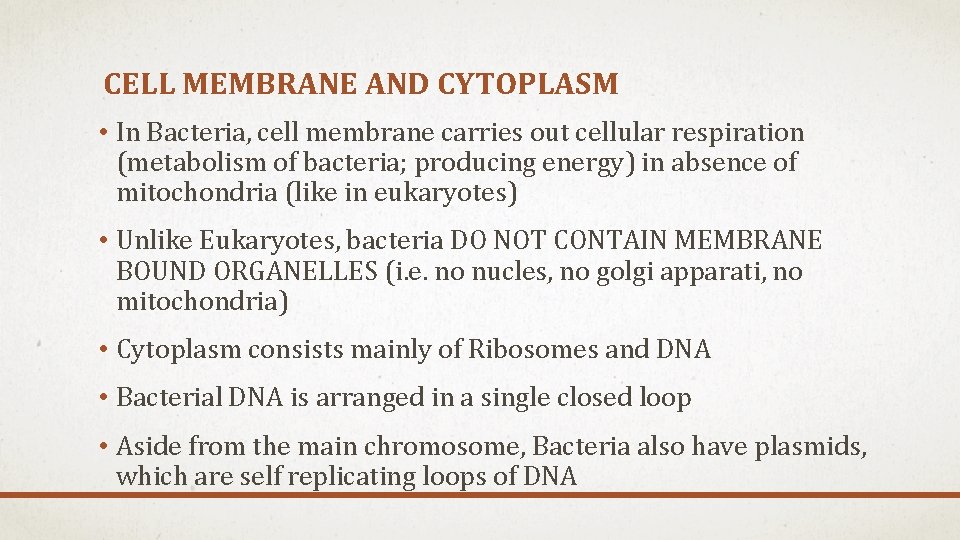 CELL MEMBRANE AND CYTOPLASM

• In Bacteria, cell membrane carries out cellular respiration (metabolism of bacteria; producing energy) in absence of mitochondria (like in eukaryotes)

• Unlike Eukaryotes, bacteria DO NOT CONTAIN MEMBRANE BOUND ORGANELLES (i.e. no nucles, no golgi apparati, no mitochondria)

• Cytoplasm consists mainly of Ribosomes and DNA

• Bacterial DNA is arranged in a single closed loop

• Aside from the main chromosome, Bacteria also have plasmids, which are self replicating loops of DNA